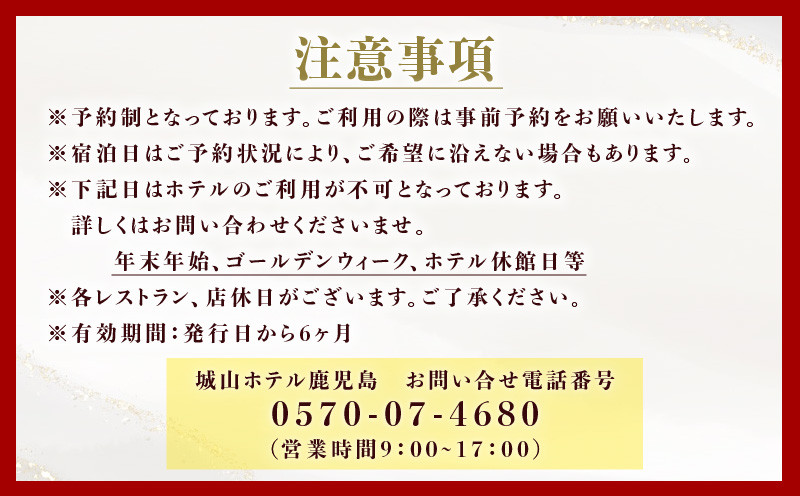 注意事項

※予約制となっております。ご利用の際は事前予約をお願いいたします。
※宿泊日はご予約状況により、ご希望に沿えない場合もあります。
※下記日はホテルのご利用が不可となっております。
詳しくはお問い合わせくださいませ。
年末年始、ゴールデンウィーク、ホテル休館日等
※各レストラン、店休日がございます。ご了承ください。
※有効期間：発行日から6ヶ月

城山ホテル鹿児島　お問い合せ電話番号
0570-07-4680
（営業時間9:00~17:00）